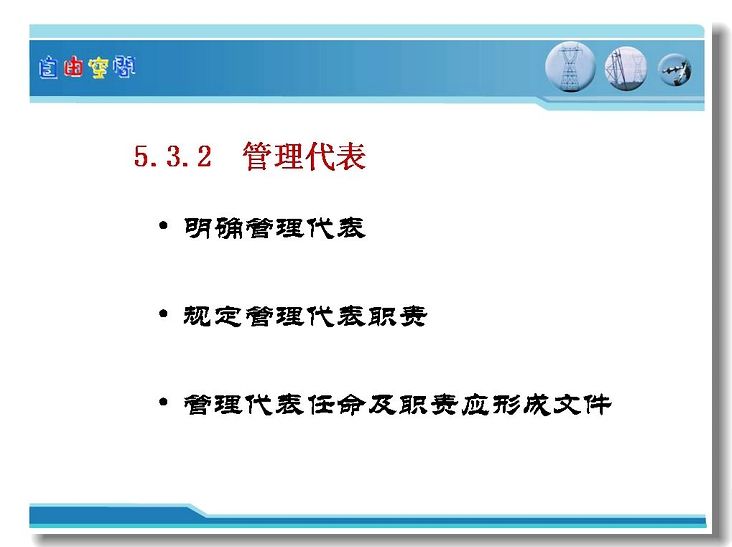 自由空间

5.3.2 管理代表

• 明确管理代表

• 规定管理代表职责

• 管理代表任命及职责应形成文件